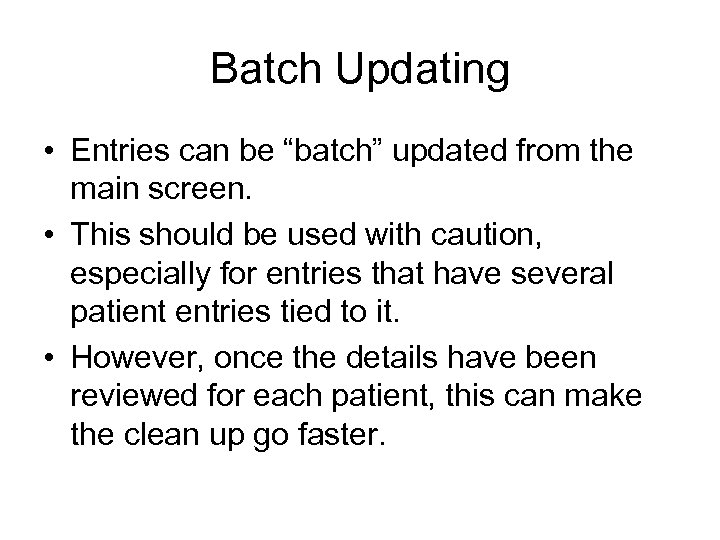 Batch Updating

• Entries can be “batch” updated from the main screen.
• This should be used with caution, especially for entries that have several patient entries tied to it.
• However, once the details have been reviewed for each patient, this can make the clean up go faster.